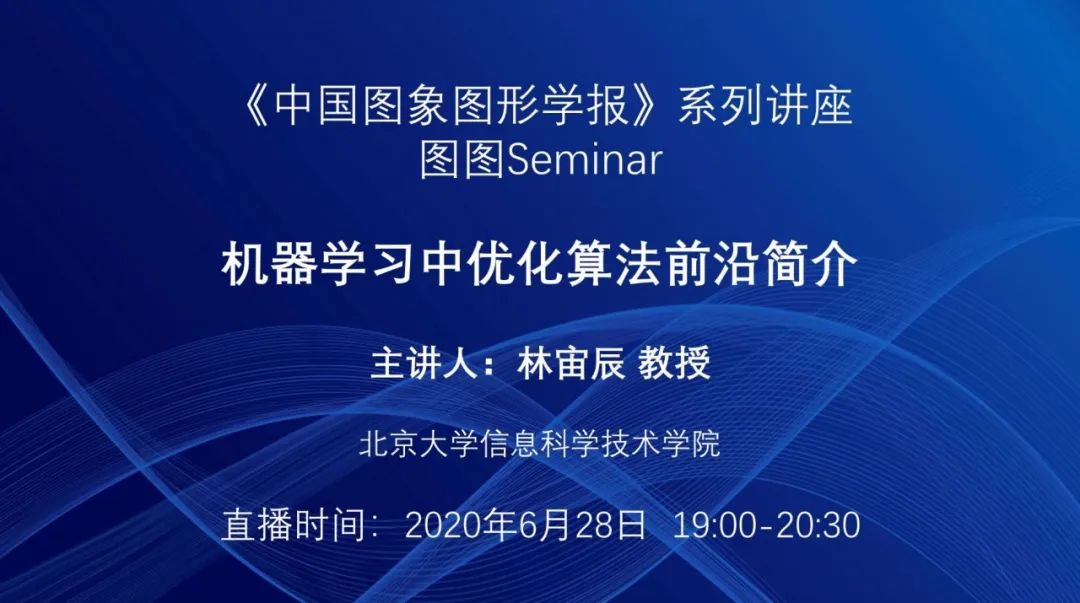 《中国图象图形学报》系列讲座
图图Seminar

机器学习中优化算法前沿简介

主讲人：林宙辰 教授

北京大学信息科学技术学院

直播时间：2020年6月28日 19:00-20:30